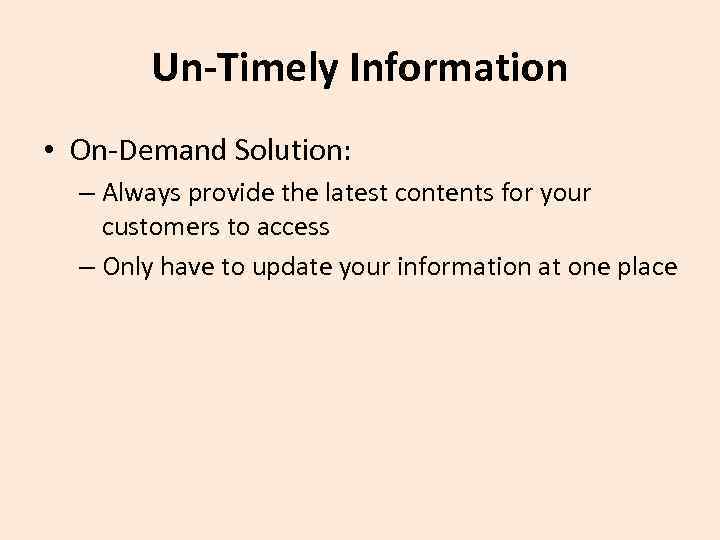 Un-Timely Information

• On-Demand Solution:
– Always provide the latest contents for your customers to access
– Only have to update your information at one place